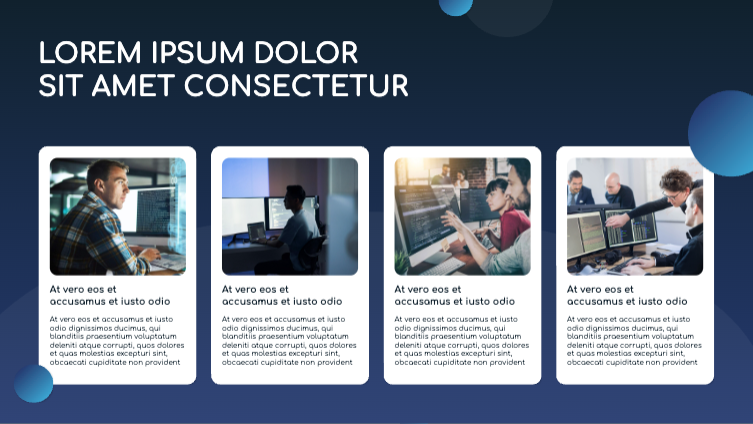 LOREM IPSUM DOLOR SIT AMET CONSECTETUR

At vero eos et accusamus et iusto odio

At vero eos et accusamus et iusto odio dignissimos ducimus, qui blanditiis praesentium voluptatum deleniti atque corrupti, quos dolores et quas molestias excepturi sint, obcaecati cupiditate non provident

At vero eos et accusamus et iusto odio

At vero eos et accusamus et iusto odio dignissimos ducimus, qui blanditiis praesentium voluptatum deleniti atque corrupti, quos dolores et quas molestias excepturi sint, obcaecati cupiditate non provident

At vero eos et accusamus et iusto odio

At vero eos et accusamus et iusto odio dignissimos ducimus, qui blanditiis praesentium voluptatum deleniti atque corrupti, quos dolores et quas molestias excepturi sint, obcaecati cupiditate non provident

At vero eos et accusamus et iusto odio

At vero eos et accusamus et iusto odio dignissimos ducimus, qui blanditiis praesentium voluptatum deleniti atque corrupti, quos dolores et quas molestias excepturi sint, obcaecati cupiditate non provident